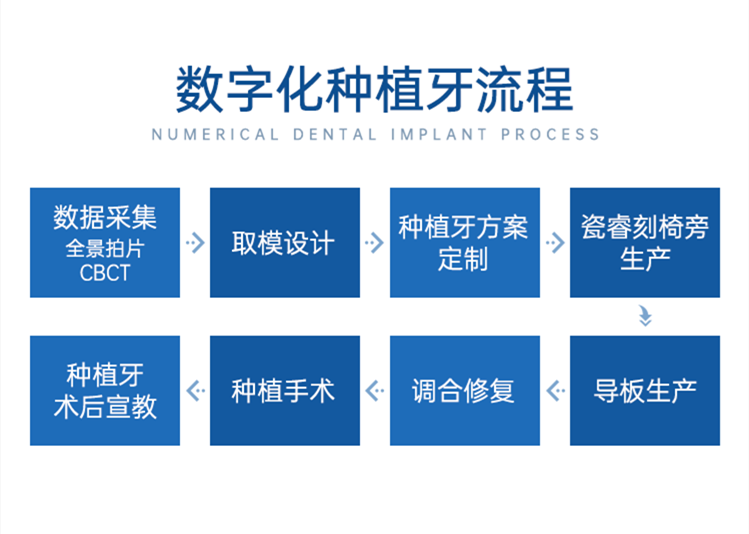 数字化种植牙流程

NUMERICAL DENTAL IMPLANT PROCESS

数据采集
全景拍片
CBCT

取模设计

种植牙方案定制

瓷睿刻椅旁生产

导板生产

调合修复

种植手术

种植牙术后宣教